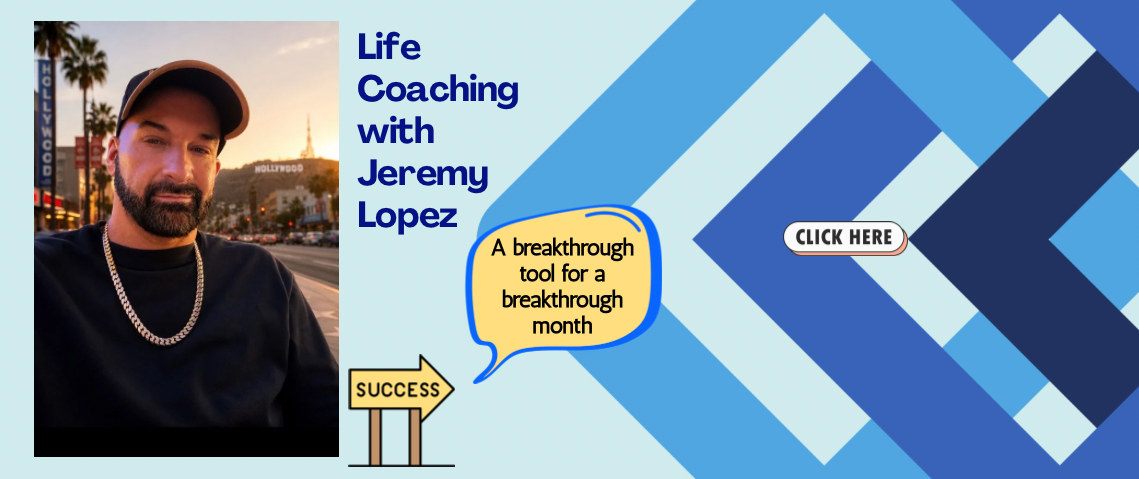 HOLLYWOOD

HOLLYWOOD

Life Coaching with Jeremy Lopez

A breakthrough tool for a breakthrough month

SUCCESS

CLICK HERE